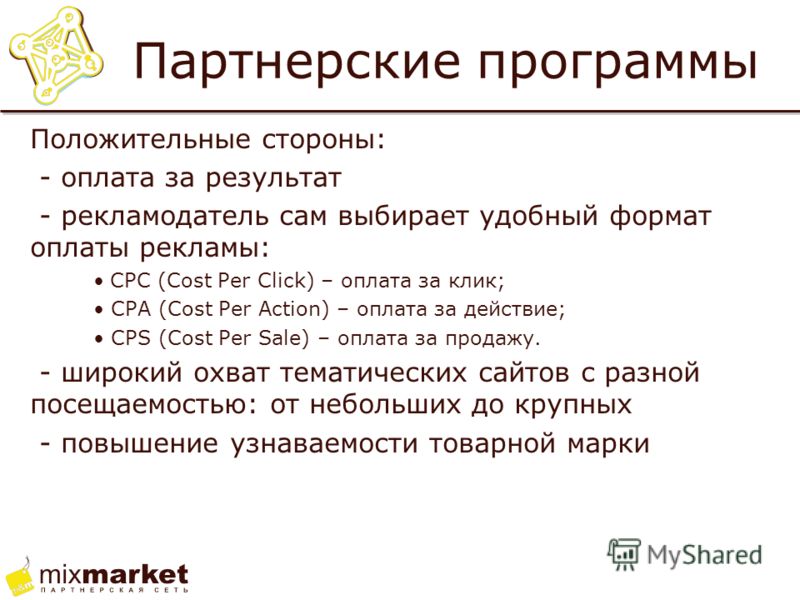 Партнерские программы

Положительные стороны:

- оплата за результат

- рекламодатель сам выбирает удобный формат оплаты рекламы:

• CPC (Cost Per Click) – оплата за клик;
• CPA (Cost Per Action) – оплата за действие;
• CPS (Cost Per Sale) – оплата за продажу.

- широкий охват тематических сайтов с разной посещаемостью: от небольших до крупных

- повышение узнаваемости товарной марки

mixmarket
ПАРТНЕРСКАЯ СЕТЬ

MyShared